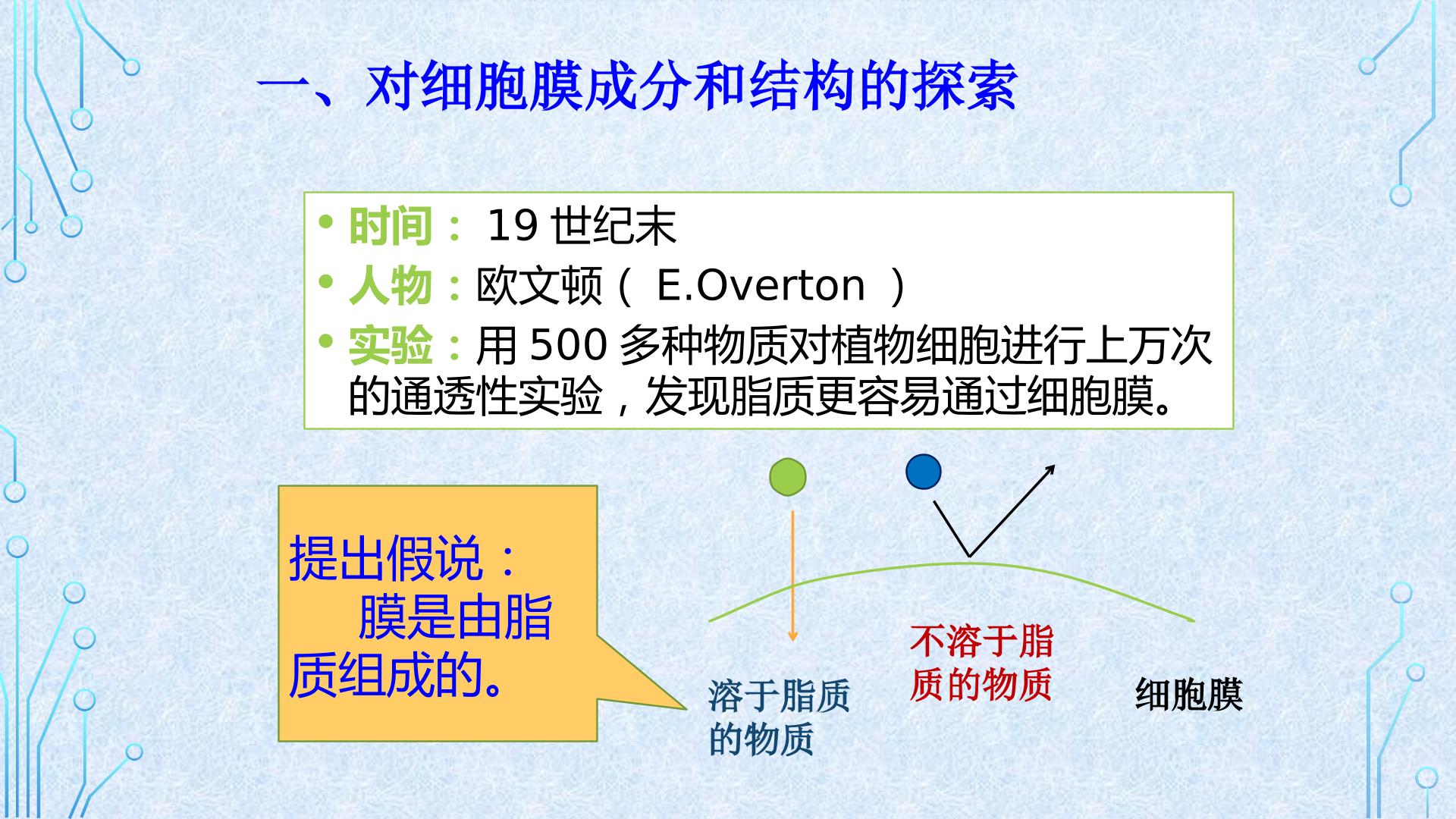 一、对细胞膜成分和结构的探索

• 时间： 19 世纪末
• 人物：欧文顿（ E.Overton ）
• 实验：用 500 多种物质对植物细胞进行上万次的通透性实验，发现脂质更容易通过细胞膜。

提出假说：
膜是由脂质组成的。

溶于脂质的物质

不溶于脂质的物质

细胞膜